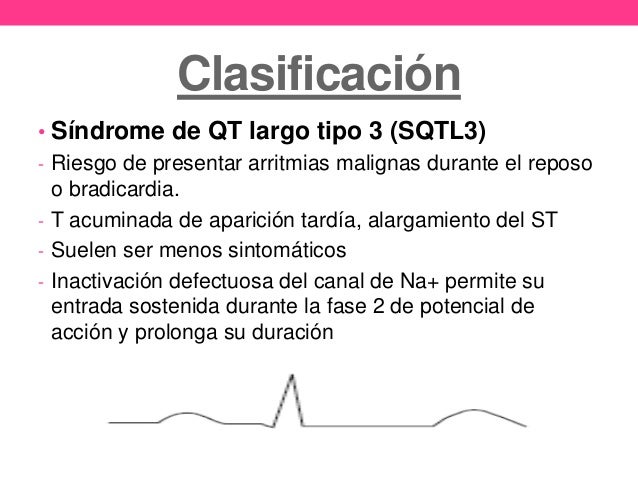 Clasificación

• Síndrome de QT largo tipo 3 (SQTL3)

- Riesgo de presentar arritmias malignas durante el reposo o bradicardia.
- T acuminada de aparición tardía, alargamiento del ST
- Suelen ser menos sintomáticos
- Inactivación defectuosa del canal de Na+ permite su entrada sostenida durante la fase 2 de potencial de acción y prolonga su duración